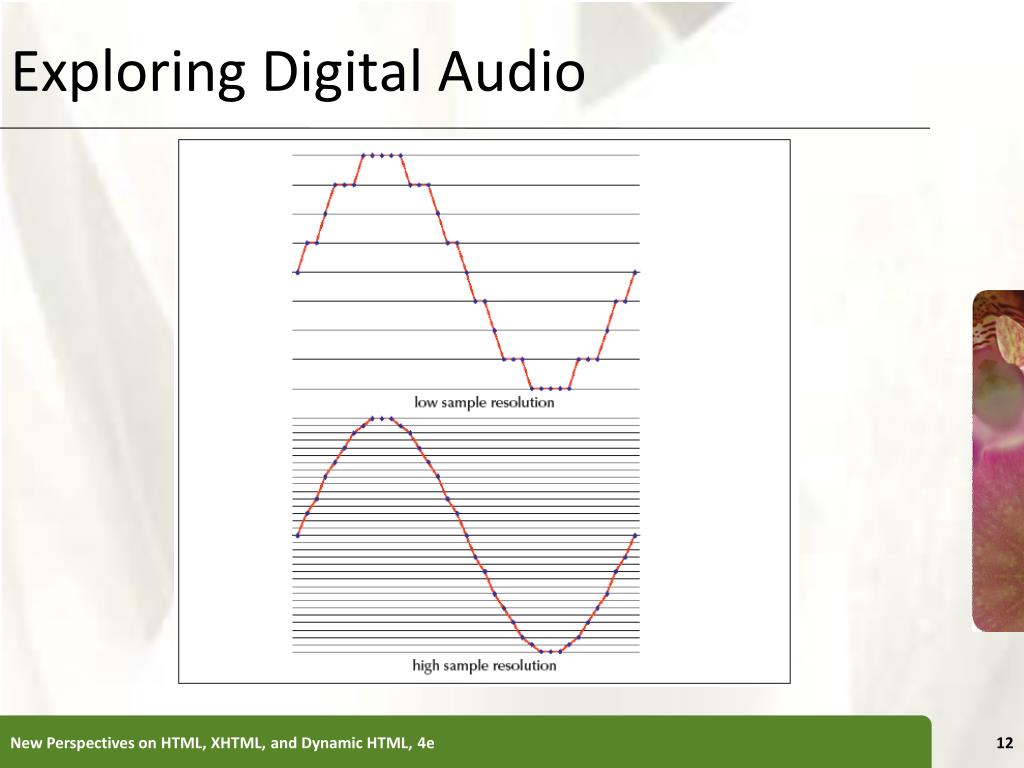 Exploring Digital Audio

low sample resolution

high sample resolution

New Perspectives on HTML, XHTML, and Dynamic HTML, 4e

12